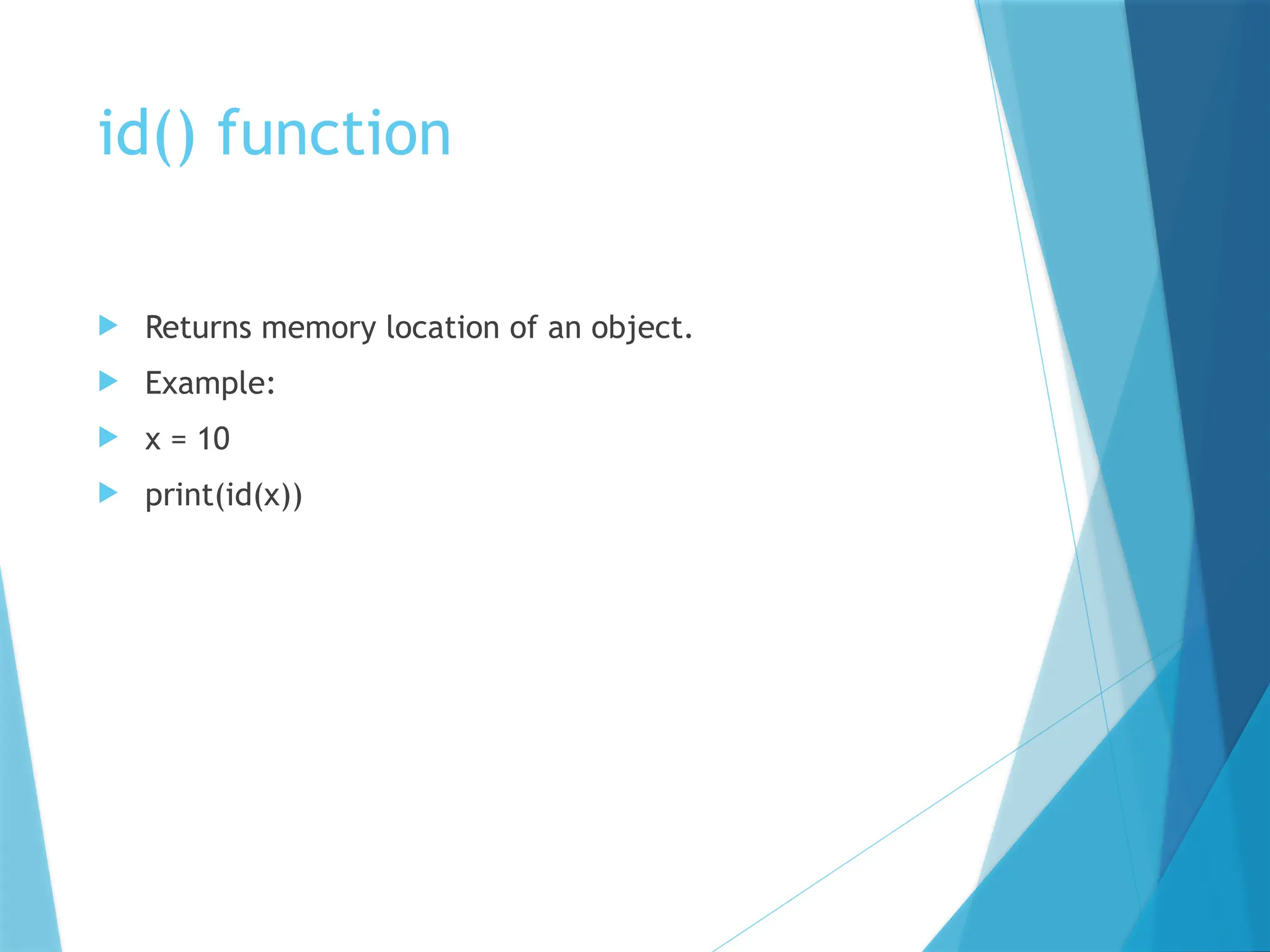 id() function

Returns memory location of an object.

Example:

x = 10

print(id(x))